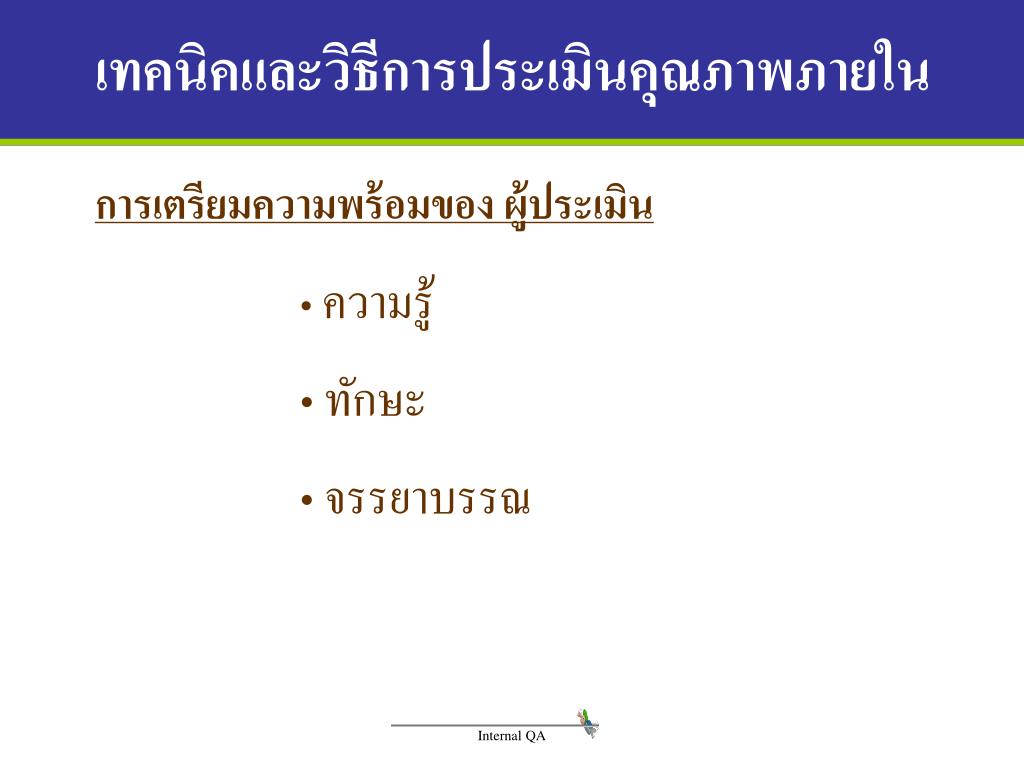 เทคนิคและวิธีการประเมินคุณภาพภายใน

การเตรียมความพร้อมของ ผู้ประเมิน

• ความรู้

• ทักษะ

• จรรยาบรรณ

Internal QA